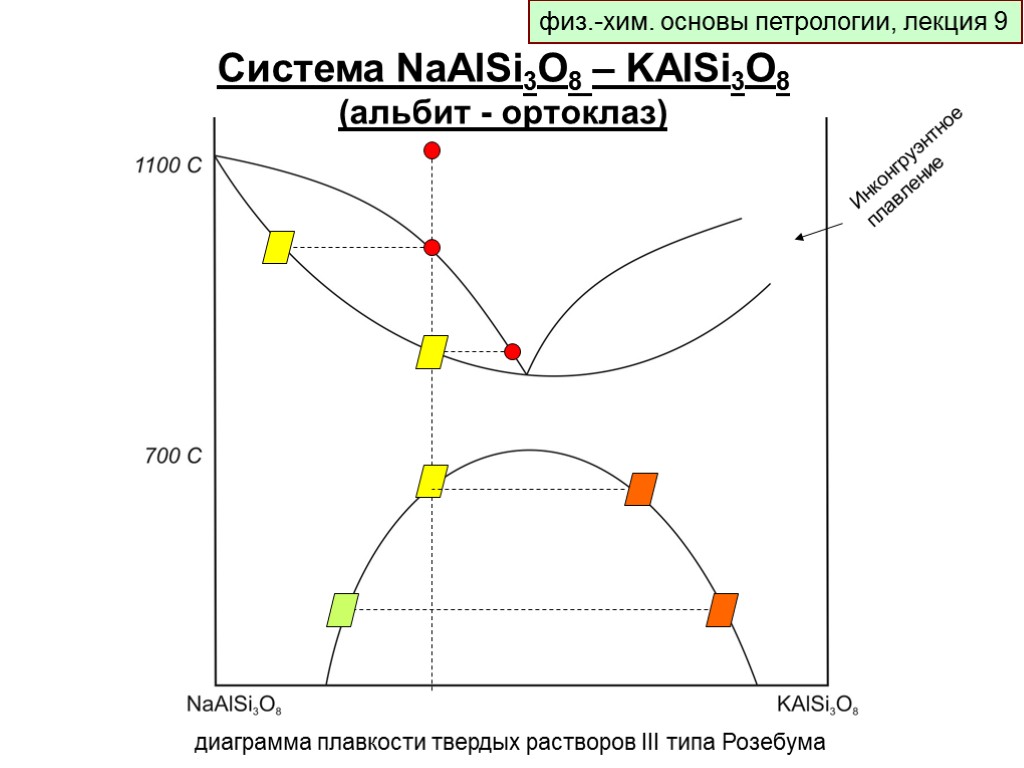 физ.-хим. основы петрологии, лекция 9

Система $NaAlSi_3O_8$ – $KAlSi_3O_8$
(альбит - ортоклаз)

1100 C

Инконгруэнтное плавление

700 C

$NaAlSi_3O_8$

$KAlSi_3O_8$

диаграмма плавкости твердых растворов III типа Розебума